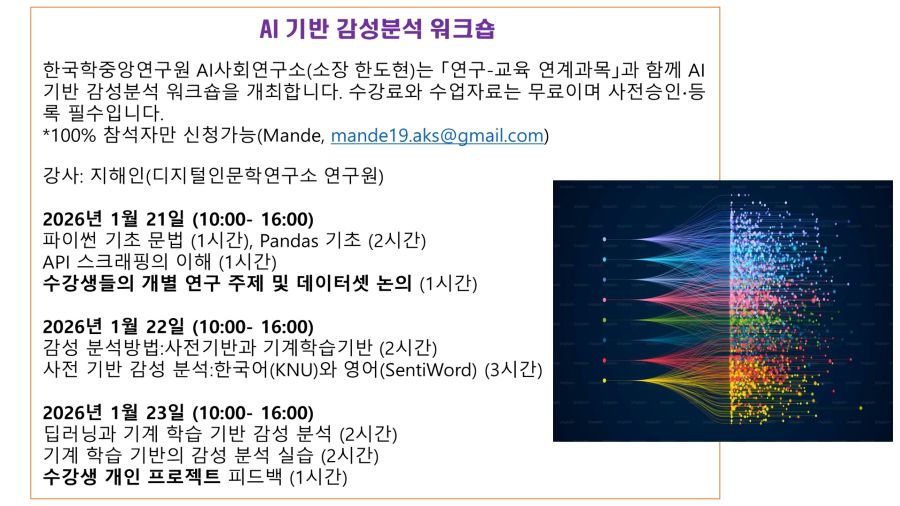 AI 기반 감성분석 워크숍

한국학중앙연구원 AI사회연구소(소장 한도현)는 「연구-교육 연계과목」과 함께 AI 기반 감성분석 워크숍을 개최합니다. 수강료와 수업자료는 무료이며 사전승인·등록 필수입니다.
*100% 참석자만 신청가능(Mande, mande19.aks@gmail.com)

강사: 지해인(디지털인문학연구소 연구원)

2026년 1월 21일 (10:00- 16:00)
파이썬 기초 문법 (1시간), Pandas 기초 (2시간)
API 스크래핑의 이해 (1시간)
수강생들의 개별 연구 주제 및 데이터셋 논의 (1시간)

2026년 1월 22일 (10:00- 16:00)
감성 분석방법:사전기반과 기계학습기반 (2시간)
사전 기반 감성 분석:한국어(KNU)와 영어(SentiWord) (3시간)

2026년 1월 23일 (10:00- 16:00)
딥러닝과 기계 학습 기반 감성 분석 (2시간)
기계 학습 기반의 감성 분석 실습 (2시간)
수강생 개인 프로젝트 피드백 (1시간)